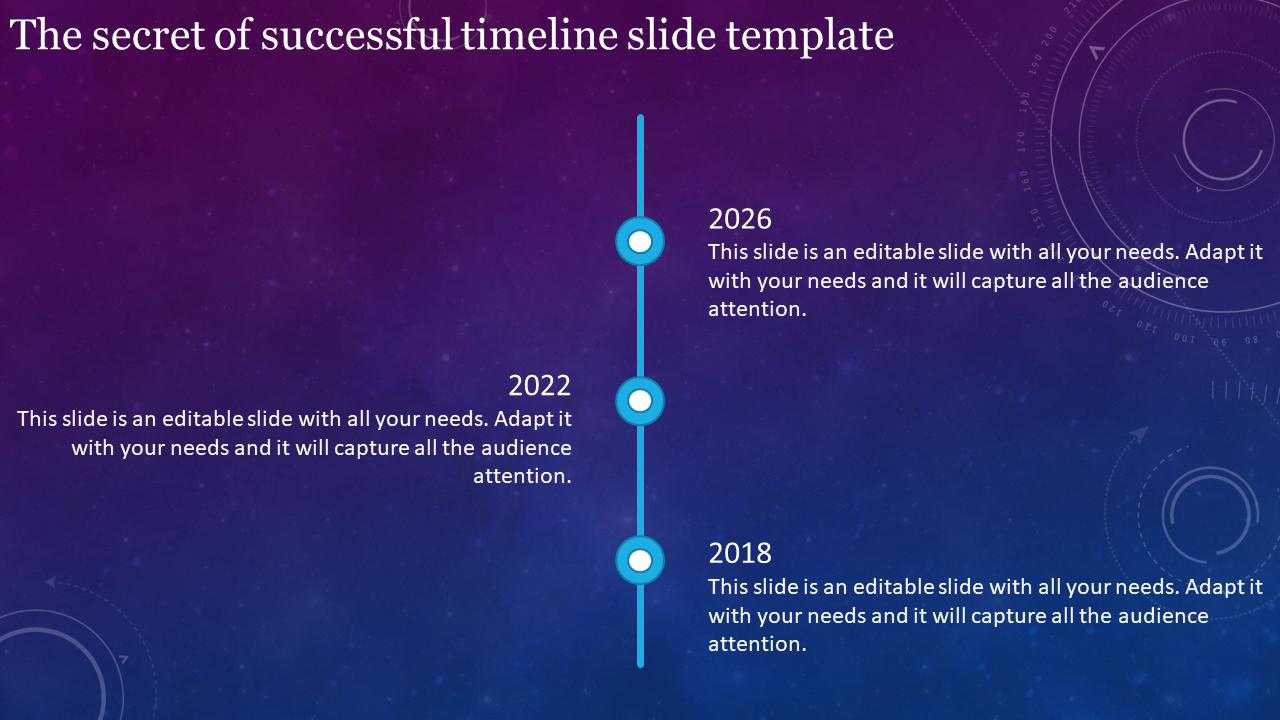 The secret of successful timeline slide template

2026
This slide is an editable slide with all your needs. Adapt it with your needs and it will capture all the audience attention.

2022
This slide is an editable slide with all your needs. Adapt it with your needs and it will capture all the audience attention.

2018
This slide is an editable slide with all your needs. Adapt it with your needs and it will capture all the audience attention.